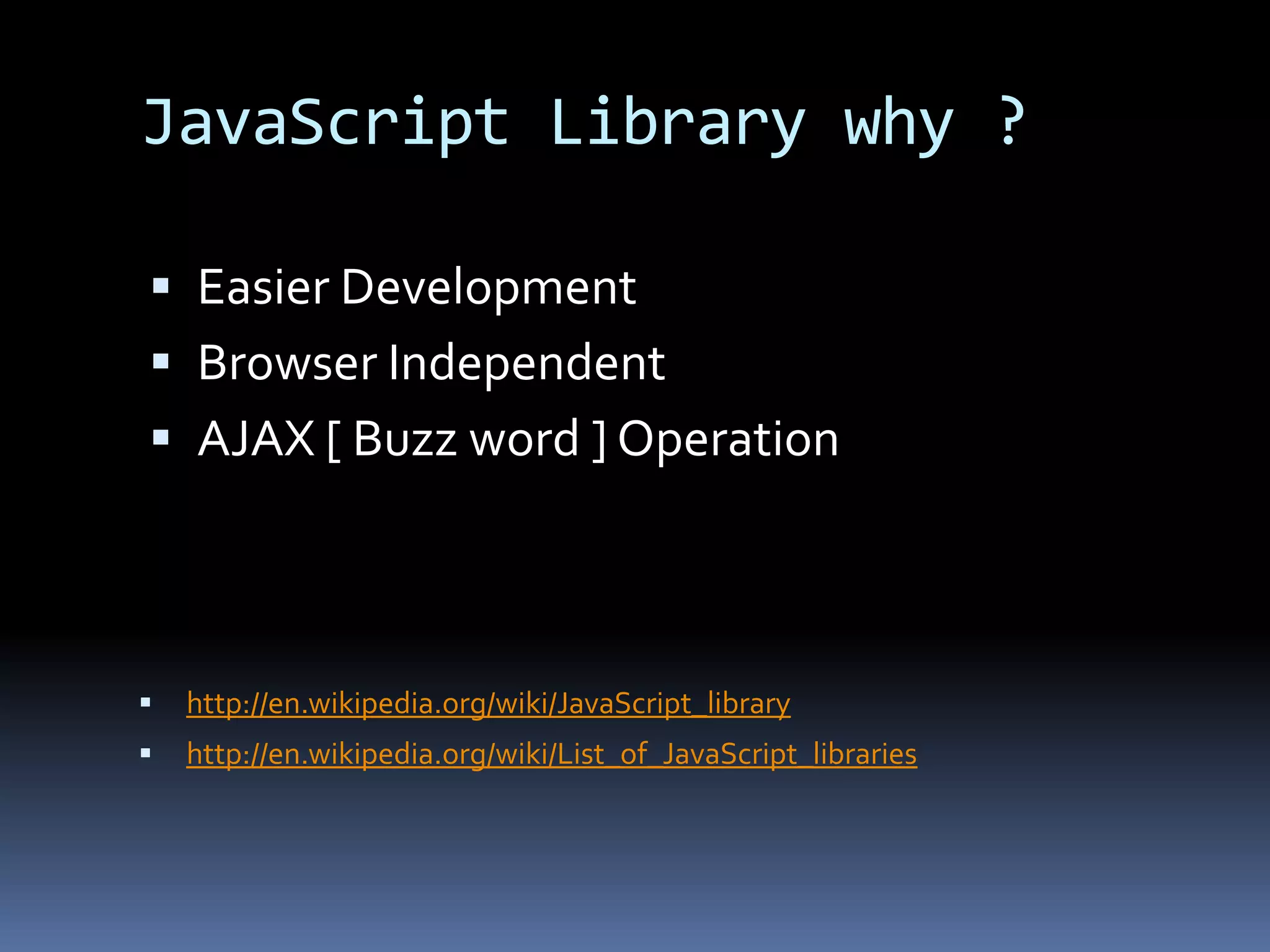 JavaScript Library why ?

▪ Easier Development
▪ Browser Independent
▪ AJAX [ Buzz word ] Operation

▪ http://en.wikipedia.org/wiki/JavaScript_library
▪ http://en.wikipedia.org/wiki/List_of_JavaScript_libraries